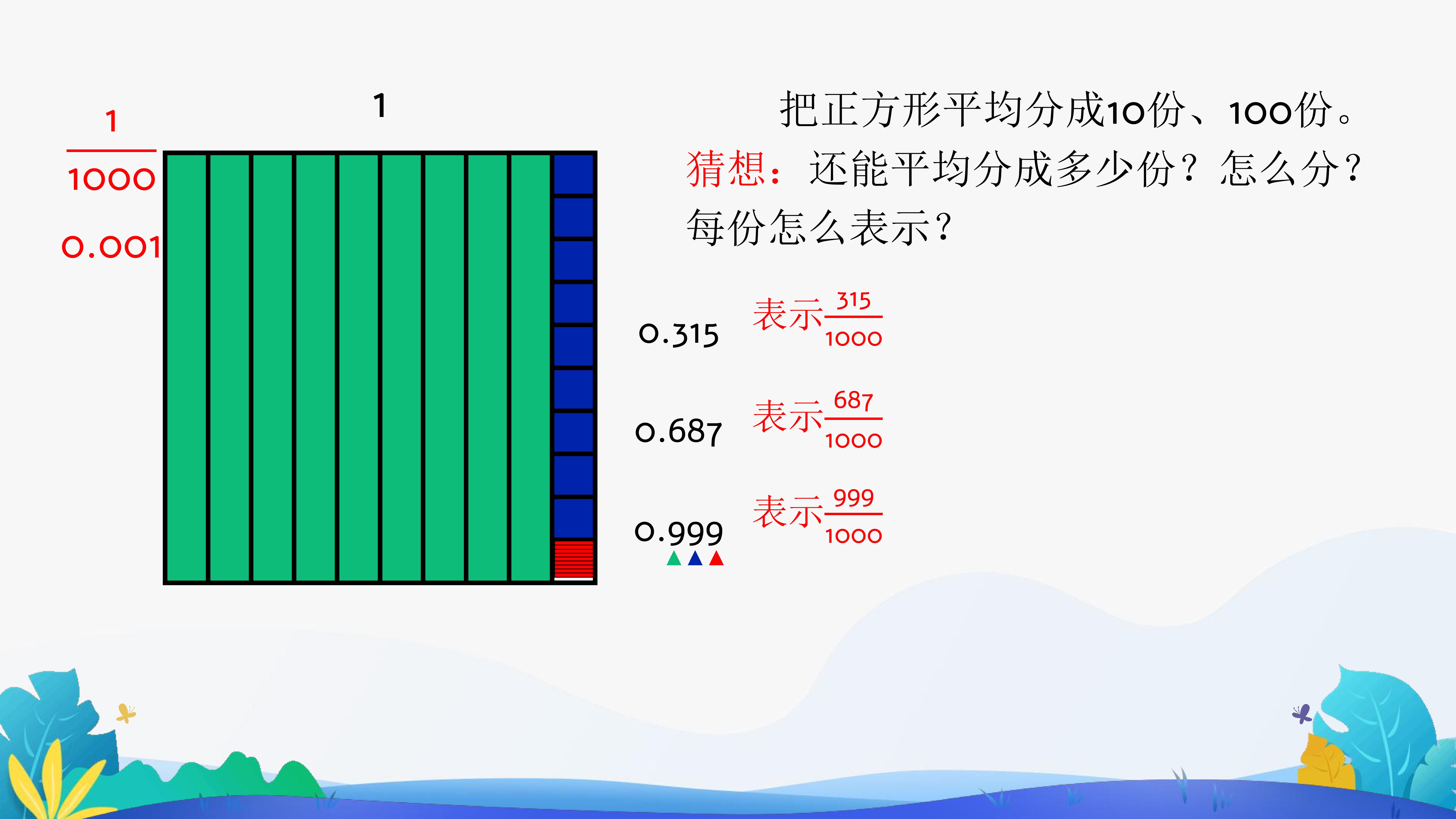 $\frac{1}{1000}$

0.001

1

把正方形平均分成10份、100份。

猜想：还能平均分成多少份？怎么分？每份怎么表示？

0.315 表示$\frac{315}{1000}$

0.687 表示$\frac{687}{1000}$

0.999 表示$\frac{999}{1000}$